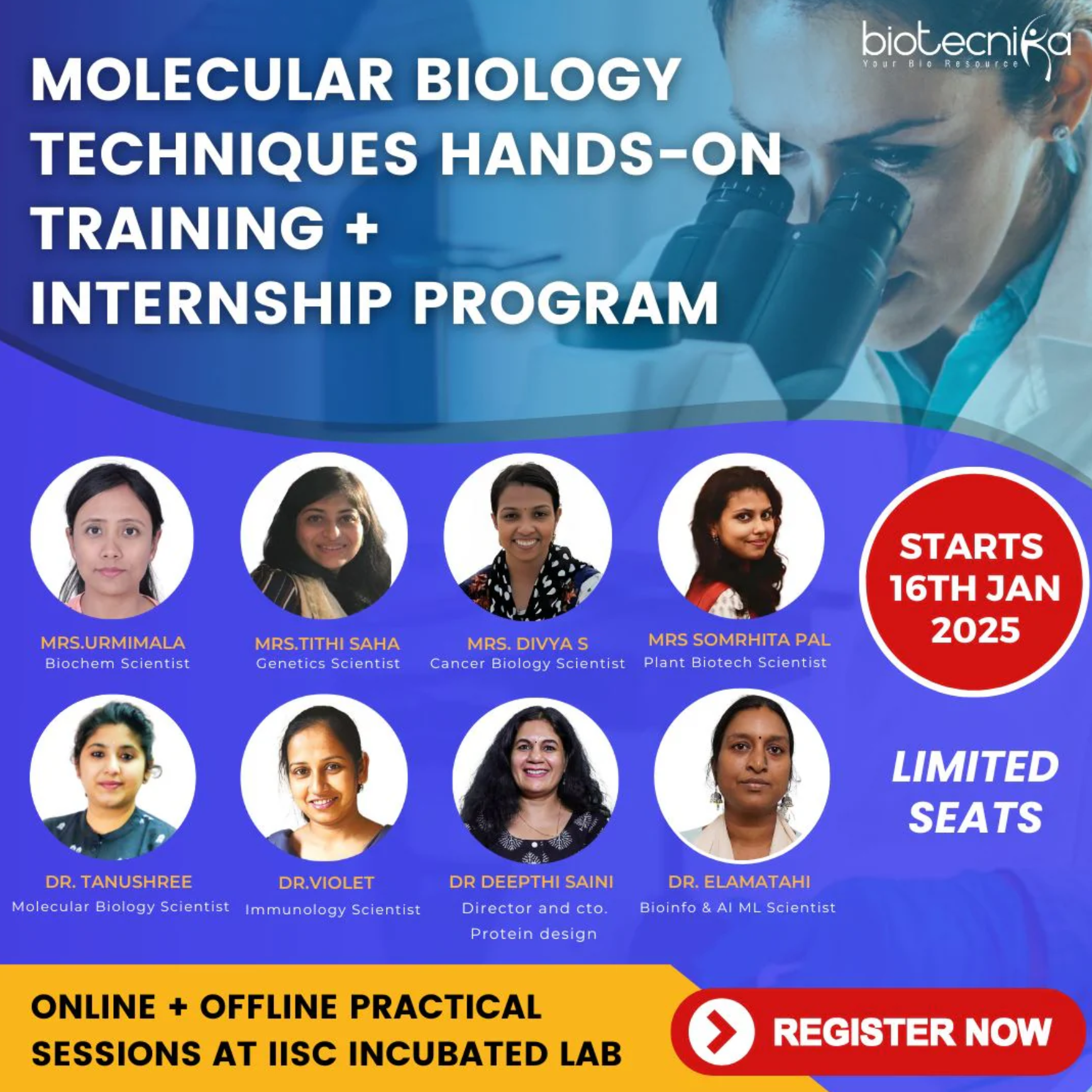 biotecnika
Your Bio Resource

MOLECULAR BIOLOGY TECHNIQUES HANDS-ON TRAINING + INTERNSHIP PROGRAM

MRS.URMIMALA
Biochem Scientist

MRS.TITHI SAHA
Genetics Scientist

MRS. DIVYA S
Cancer Biology Scientist

MRS SOMRHITA PAL
Plant Biotech Scientist

STARTS 16TH JAN 2025

DR. TANUSHREE
Molecular Biology Scientist

DR.VIOLET
Immunology Scientist

DR DEEPTHI SAINI
Director and cto. Protein design

DR. ELAMATAHI
Bioinfo & AI ML Scientist

LIMITED SEATS

ONLINE + OFFLINE PRACTICAL SESSIONS AT IISC INCUBATED LAB

REGISTER NOW